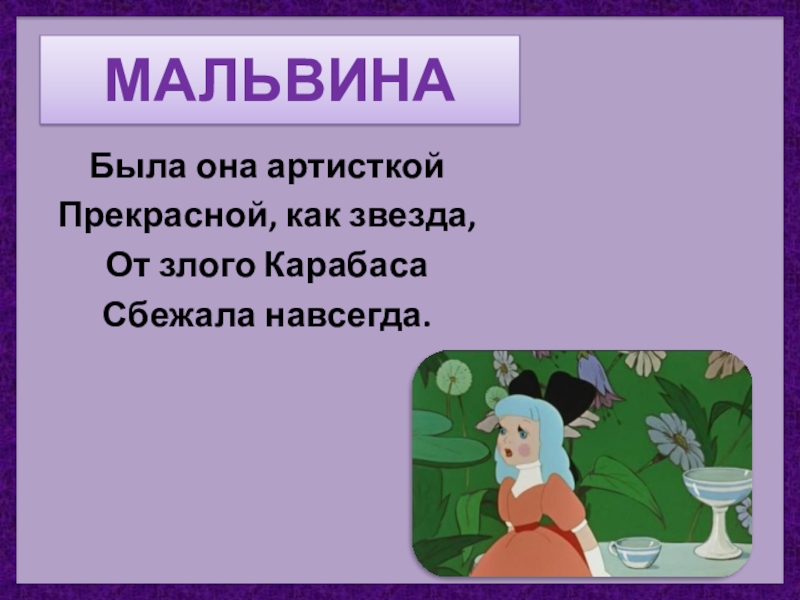 МАЛЬВИНА

Была она артисткой
Прекрасной, как звезда,
От злого Карабаса
Сбежала навсегда.